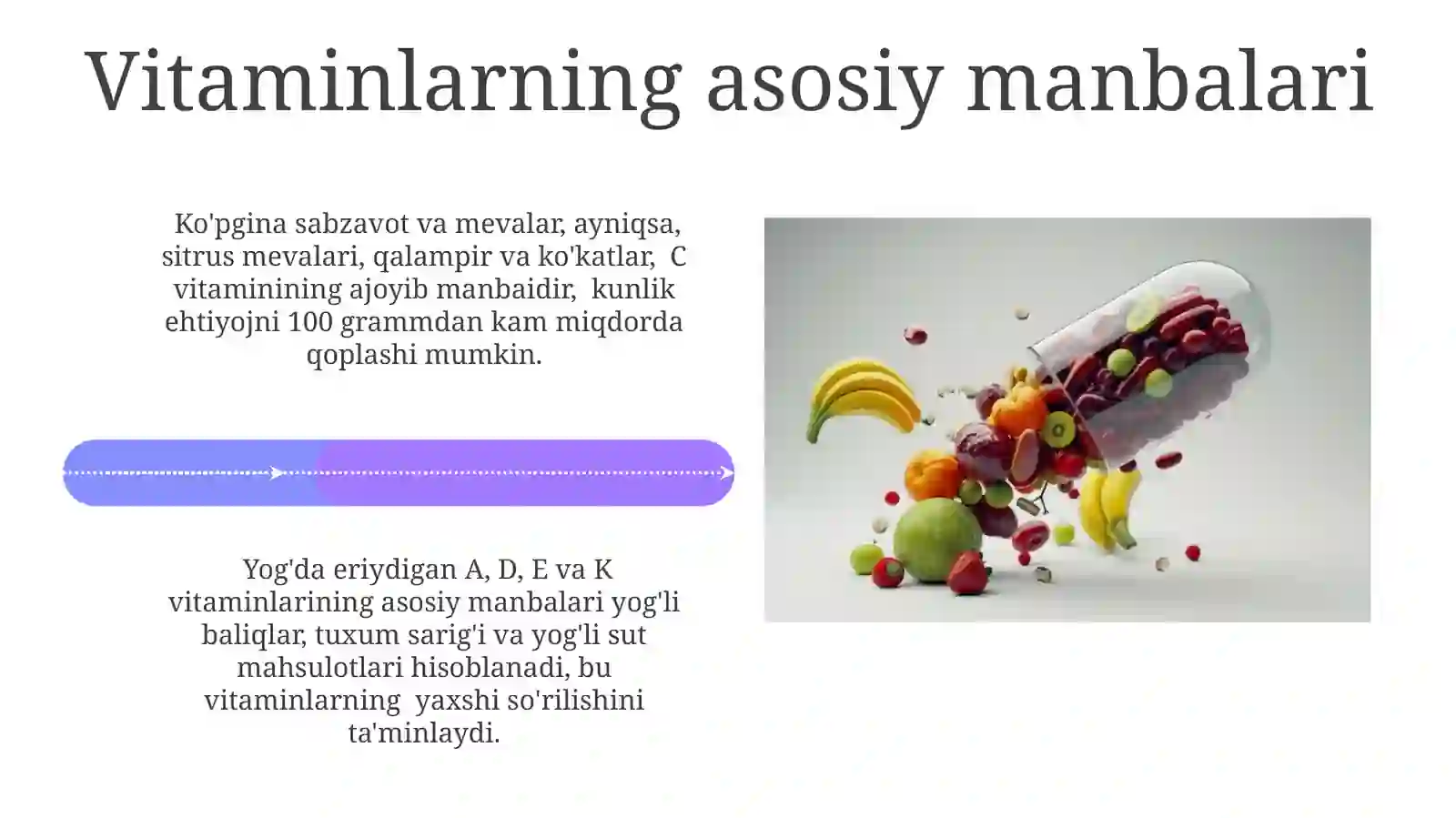 Vitaminlarning asosiy manbalari

Ko'pgina sabzavot va mevalar, ayniqsa, sitrus mevalari, qalampir va ko'katlar, C vitaminining ajoyib manbaidir, kunlik ehtiyojni 100 grammdan kam miqdorda qoplashi mumkin.

Yog'da eriydigan A, D, E va K vitaminlarining asosiy manbalari yog'li baliqlar, tuxum sarig'i va yog'li sut mahsulotlari hisoblanadi, bu vitaminlarning yaxshi so'rilishini ta'minlaydi.